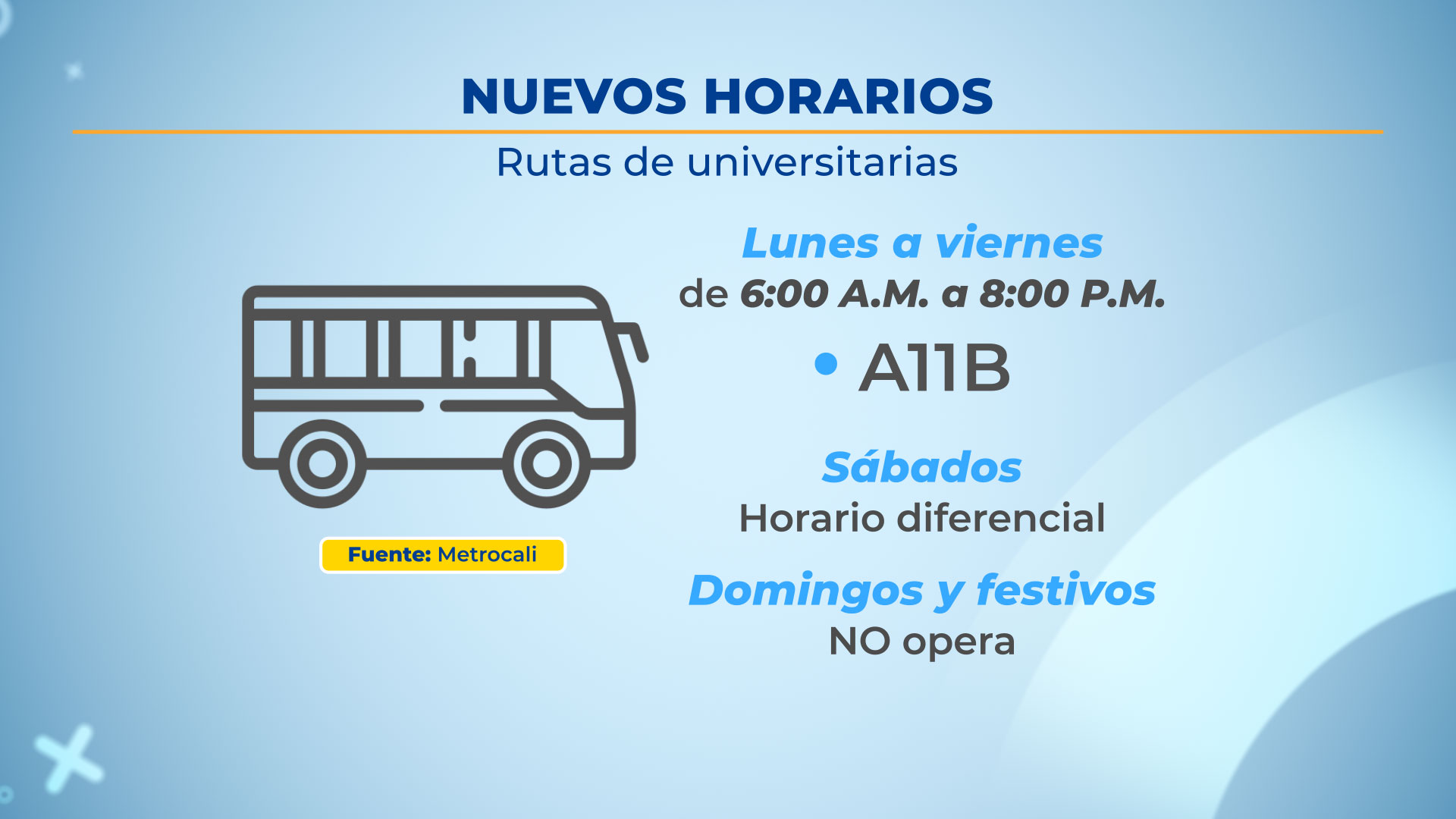 NUEVOS HORARIOS

Rutas de universitarias

Fuente: Metrocali

Lunes a viernes
de 6:00 A.M. a 8:00 P.M.

• A11B

Sábados
Horario diferencial

Domingos y festivos
NO opera